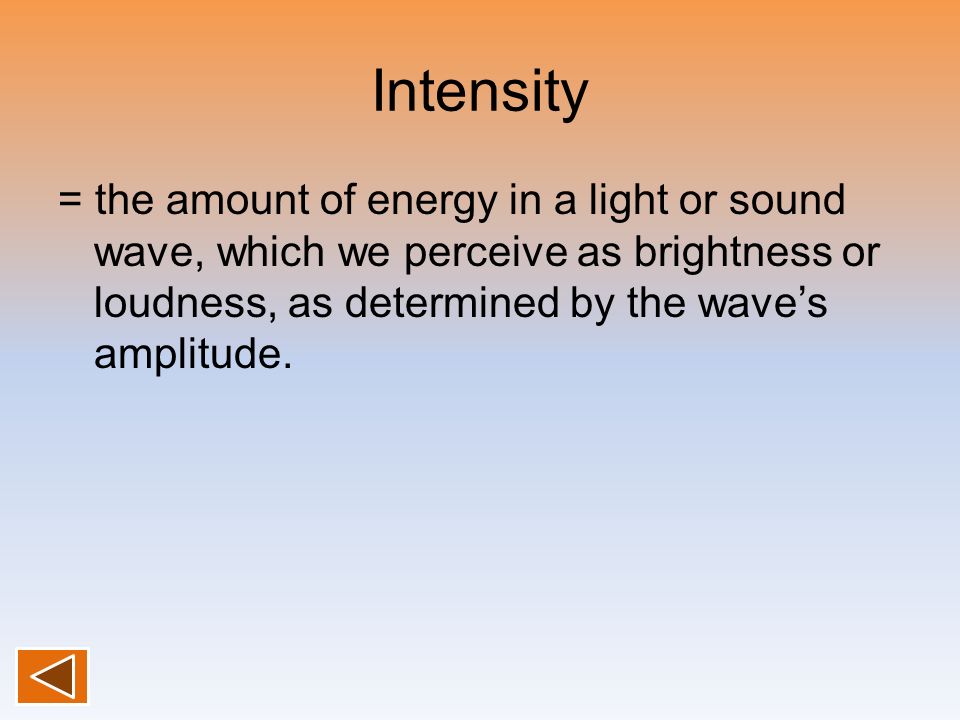 Intensity

= the amount of energy in a light or sound wave, which we perceive as brightness or loudness, as determined by the wave’s amplitude.